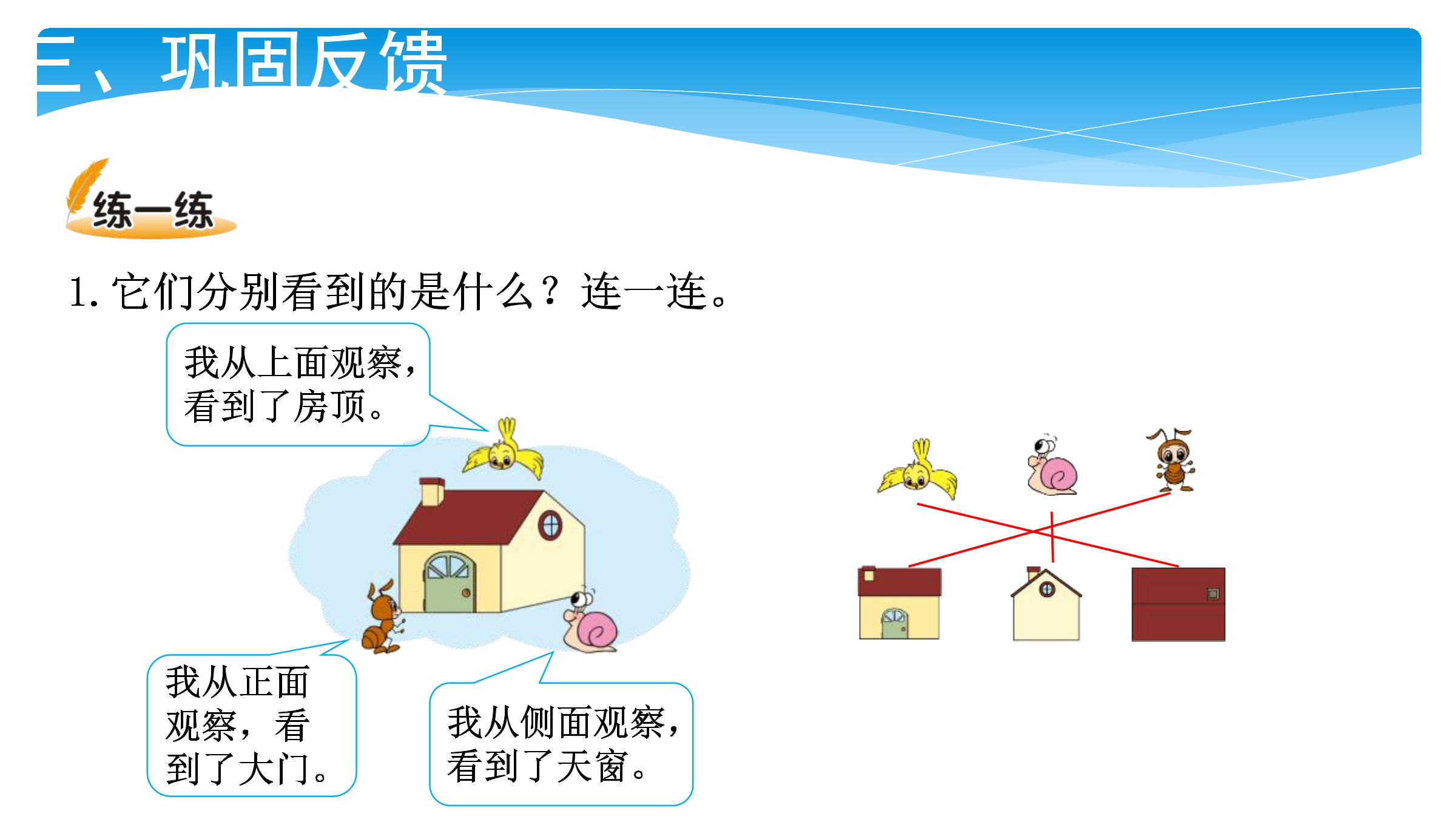 三、巩固反馈

练一练

1. 它们分别看到的是什么？连一连。

我从上面观察，看到了房顶。

我从正面观察，看到了大门。

我从侧面观察，看到了天窗。